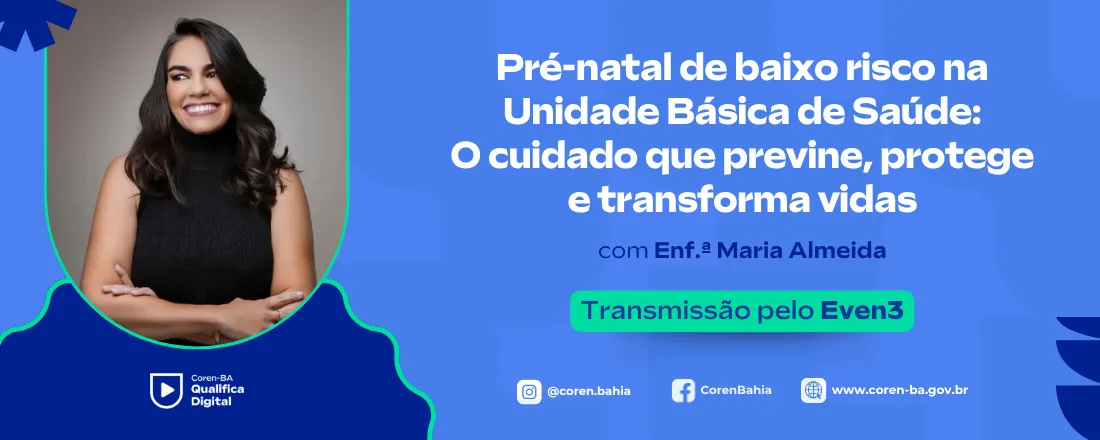 Pré-natal de baixo risco na Unidade Básica de Saúde: O cuidado que previne, protege e transforma vidas

com Enf.ª Maria Almeida

Transmissão pelo Even3

Coren-BA
Qualifica
Digital

@coren.bahia

CorenBahia

www.coren-ba.gov.br